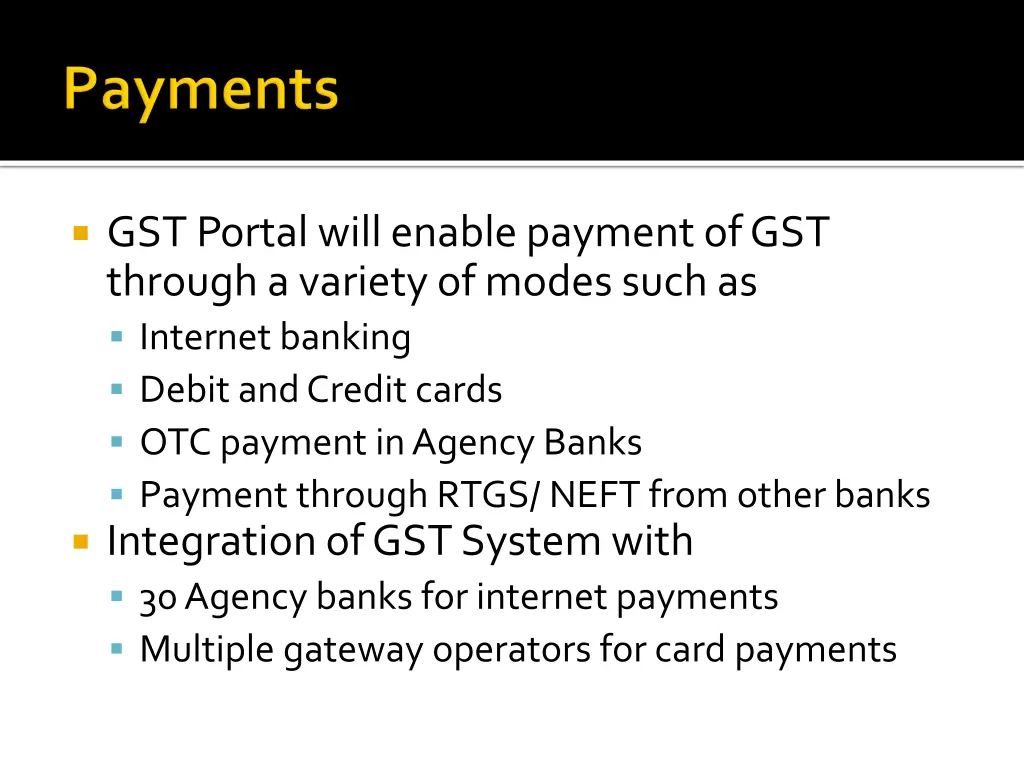 Payments

GST Portal will enable payment of GST through a variety of modes such as

Internet banking

Debit and Credit cards

OTC payment in Agency Banks

Payment through RTGS/ NEFT from other banks

Integration of GST System with

30 Agency banks for internet payments

Multiple gateway operators for card payments